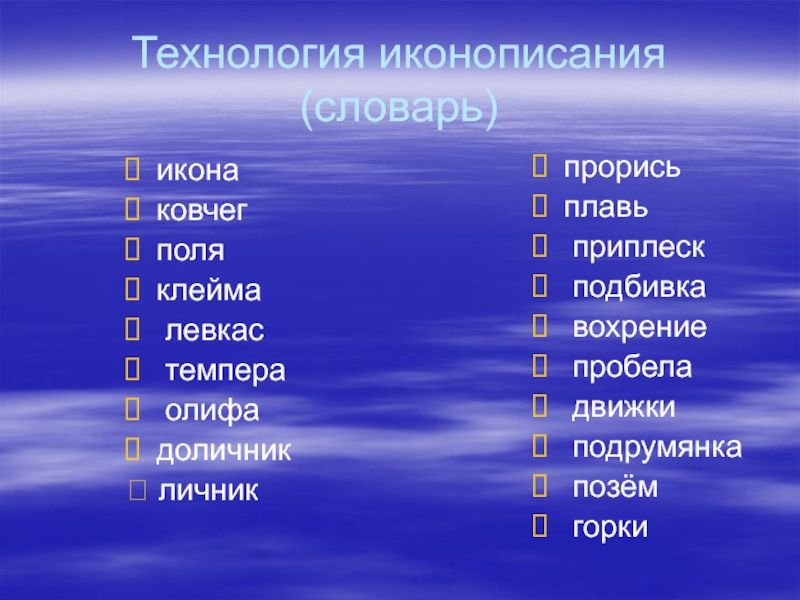 Технология иконописания (словарь)

икона
ковчег
поля
клейма
левкас
темпера
олифа
доличник
личник

прорись
плавь
приплеск
подбивка
вохрение
пробела
движки
подрумянка
позём
горки